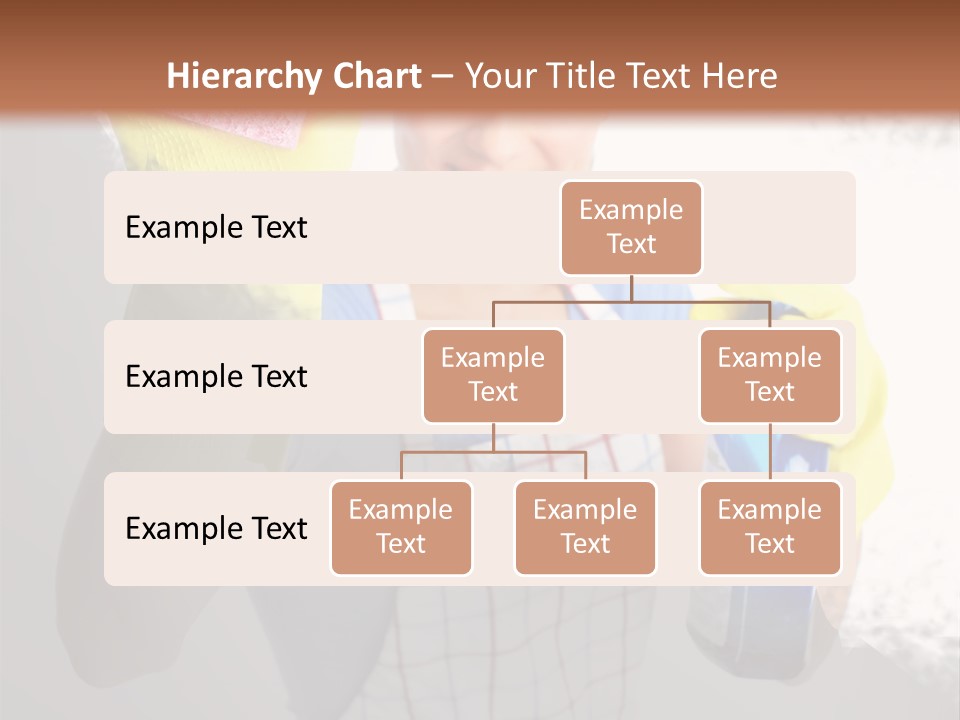 Hierarchy Chart – Your Title Text Here

Example Text

Example Text

Example Text

Example Text

Example Text

Example Text

Example Text

Example Text

Example Text